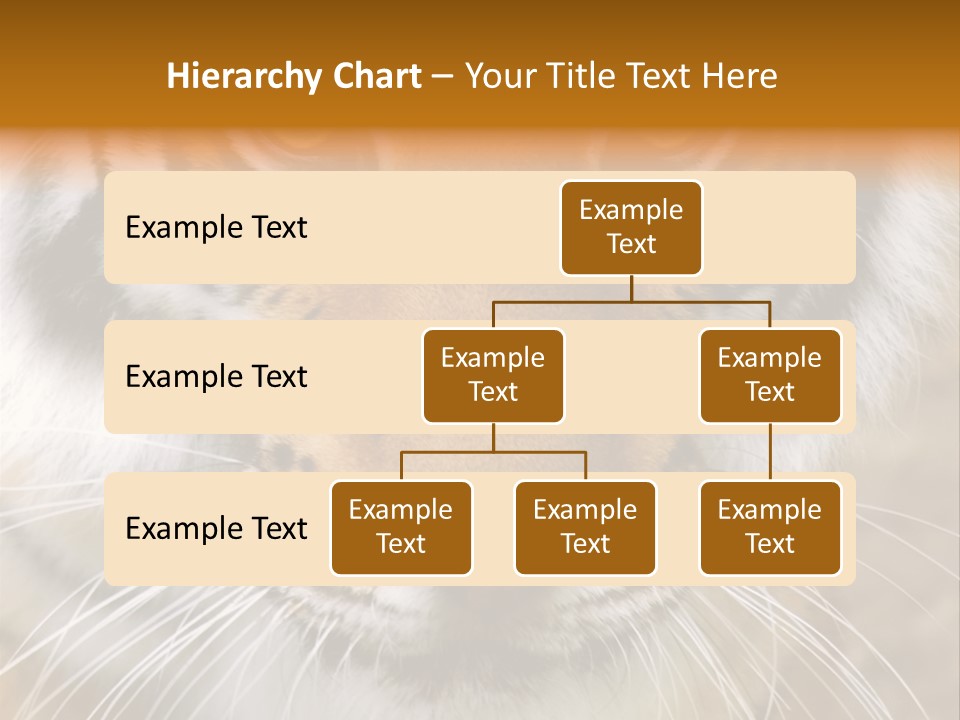 Hierarchy Chart – Your Title Text Here

Example Text

Example Text

Example Text

Example Text

Example Text

Example Text

Example Text

Example Text

Example Text